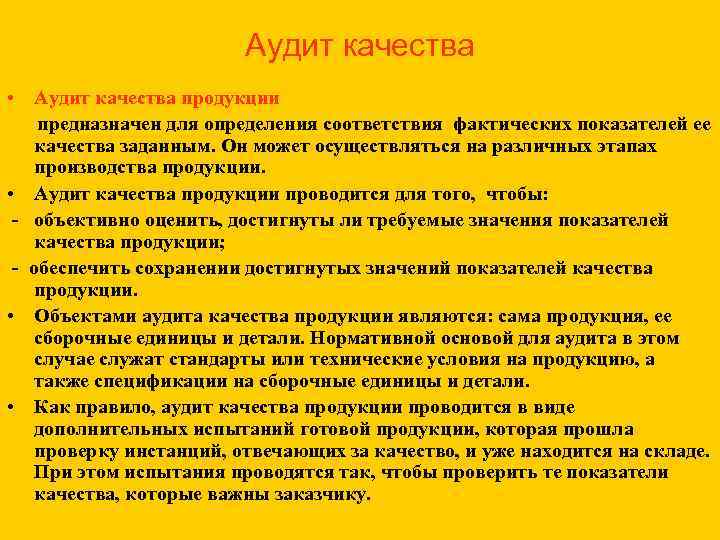 Аудит качества

• Аудит качества продукции
предназначен для определения соответствия фактических показателей ее качества заданным. Он может осуществляться на различных этапах производства продукции.
• Аудит качества продукции проводится для того, чтобы:
- объективно оценить, достигнуты ли требуемые значения показателей качества продукции;
- обеспечить сохранении достигнутых значений показателей качества продукции.
• Объектами аудита качества продукции являются: сама продукция, ее сборочные единицы и детали. Нормативной основой для аудита в этом случае служат стандарты или технические условия на продукцию, а также спецификации на сборочные единицы и детали.
• Как правило, аудит качества продукции проводится в виде дополнительных испытаний готовой продукции, которая прошла проверку инстанций, отвечающих за качество, и уже находится на складе. При этом испытания проводятся так, чтобы проверить те показатели качества, которые важны заказчику.